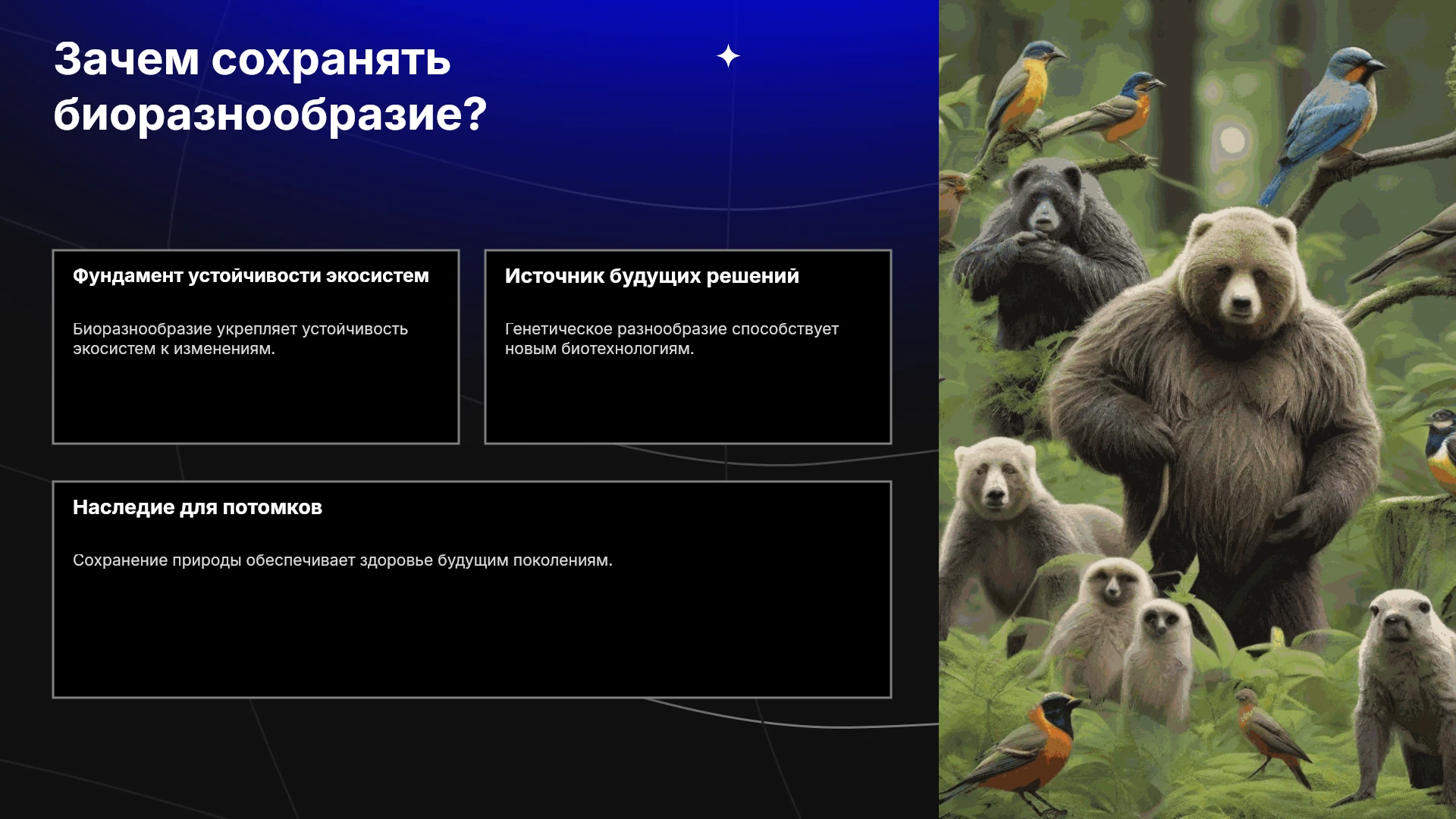 Зачем сохранять биоразнообразие?

Фундамент устойчивости экосистем

Биоразнообразие укрепляет устойчивость экосистем к изменениям.

Источник будущих решений

Генетическое разнообразие способствует новым биотехнологиям.

Наследие для потомков

Сохранение природы обеспечивает здоровье будущим поколениям.